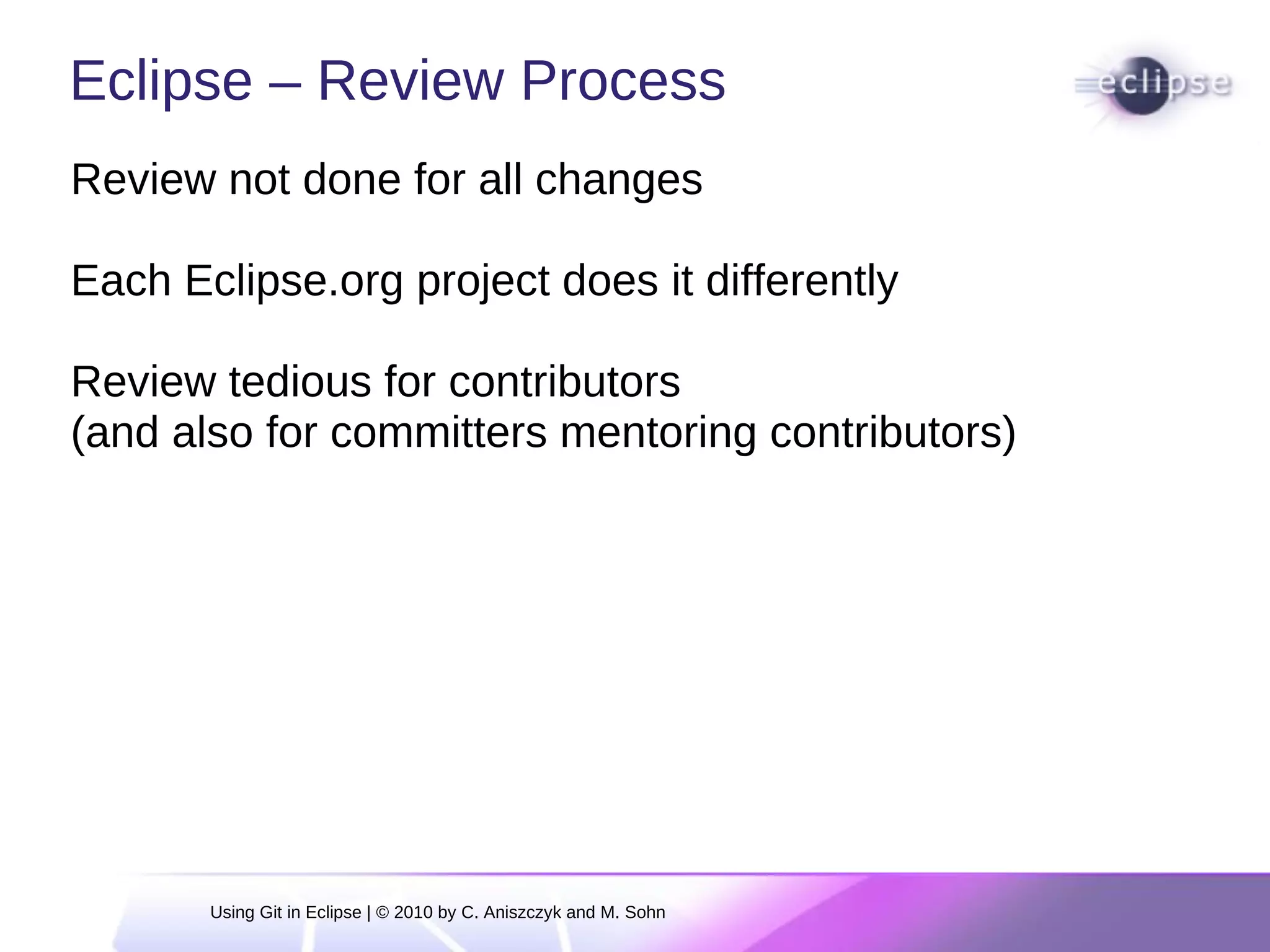 Eclipse – Review Process

eclipse

Review not done for all changes

Each Eclipse.org project does it differently

Review tedious for contributors
(and also for committers mentoring contributors)

Using Git in Eclipse | © 2010 by C. Aniszczyk and M. Sohn